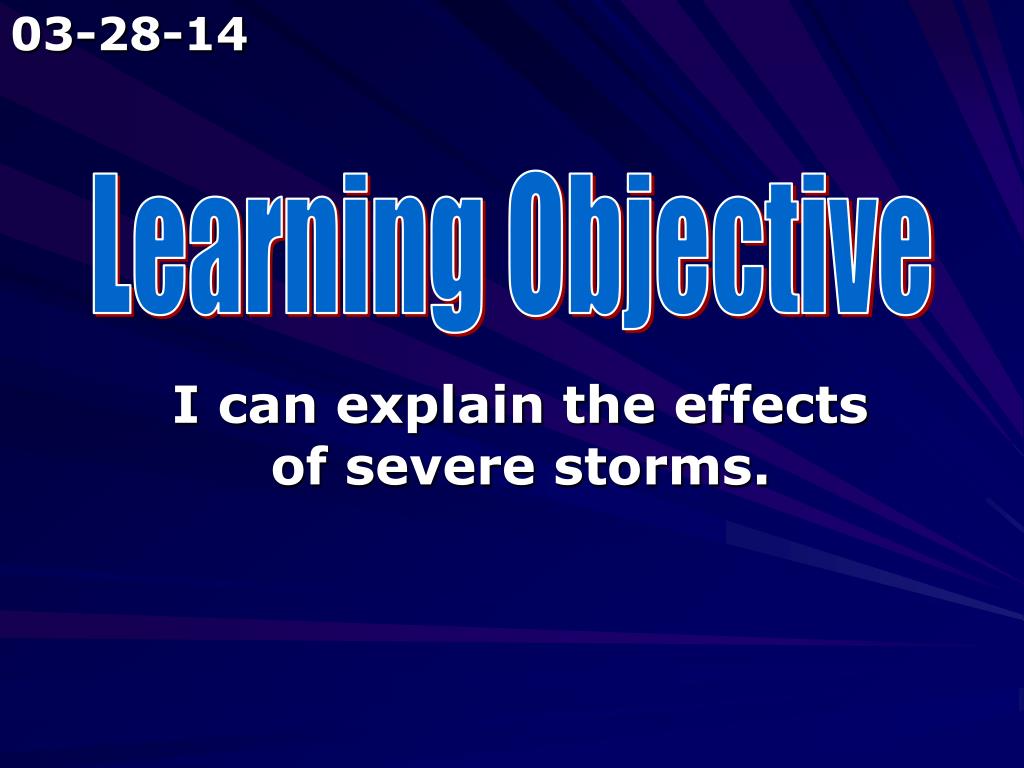 03-28-14

Learning Objective

I can explain the effects of severe storms.